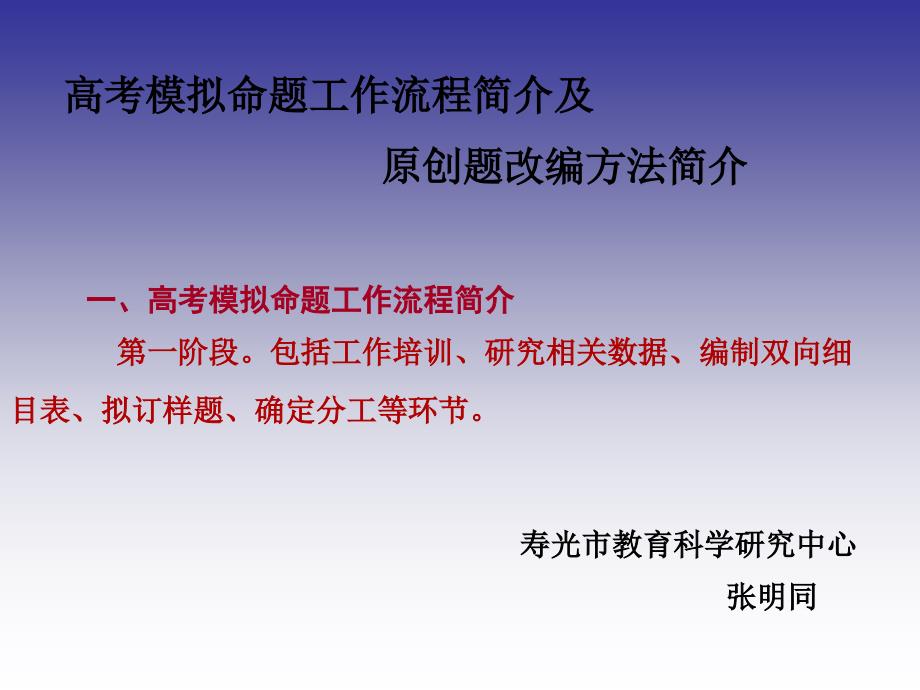 高考模拟命题工作流程简介及

原创题改编方法简介

一、高考模拟命题工作流程简介

第一阶段。包括工作培训、研究相关数据、编制双向细目表、拟订样题、确定分工等环节。

寿光市教育科学研究中心

张明同